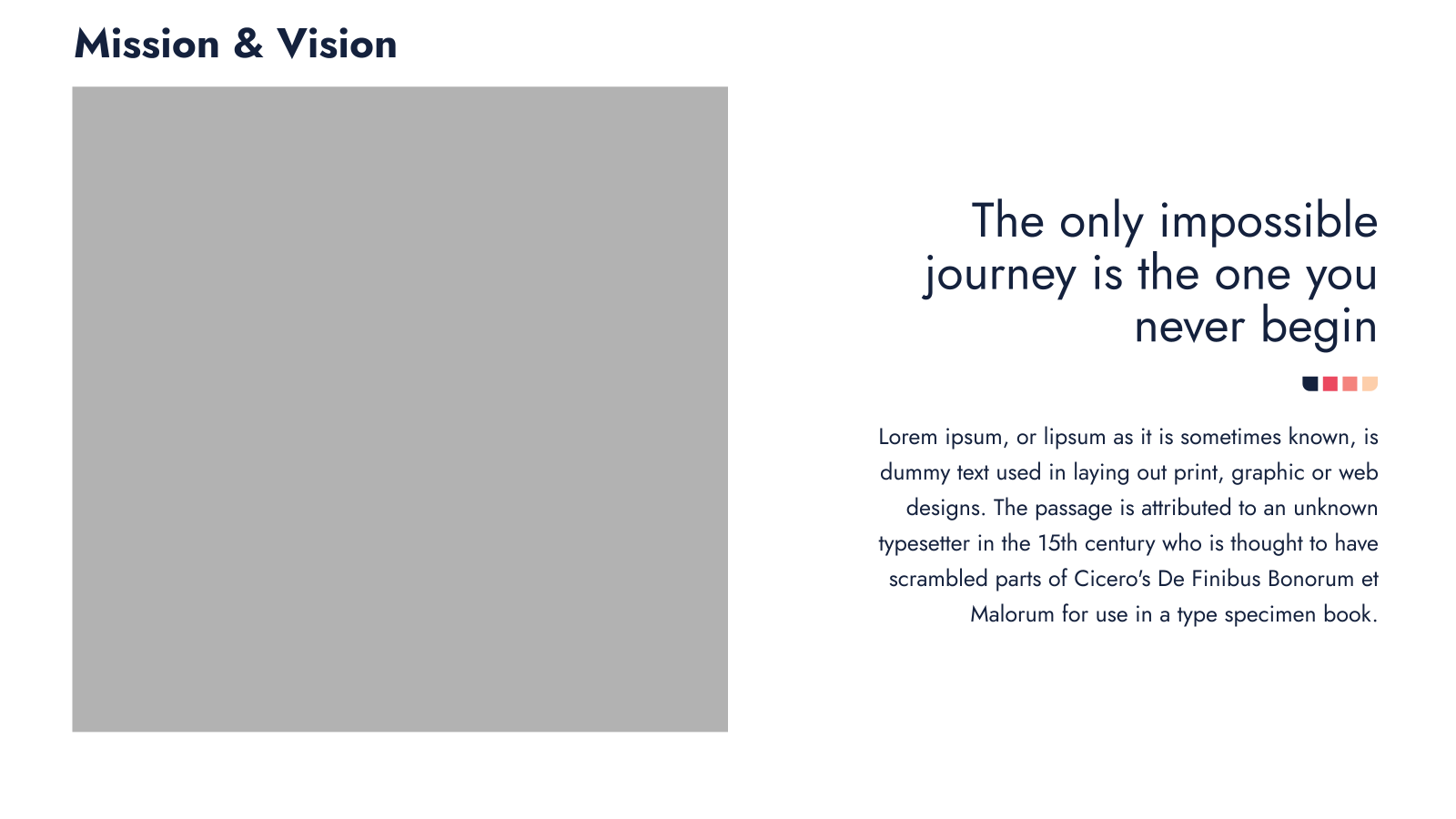 Mission & Vision

The only impossible journey is the one you never begin

Lorem ipsum, or lipsum as it is sometimes known, is dummy text used in laying out print, graphic or web designs. The passage is attributed to an unknown typesetter in the 15th century who is thought to have scrambled parts of Cicero's De Finibus Bonorum et Malorum for use in a type specimen book.